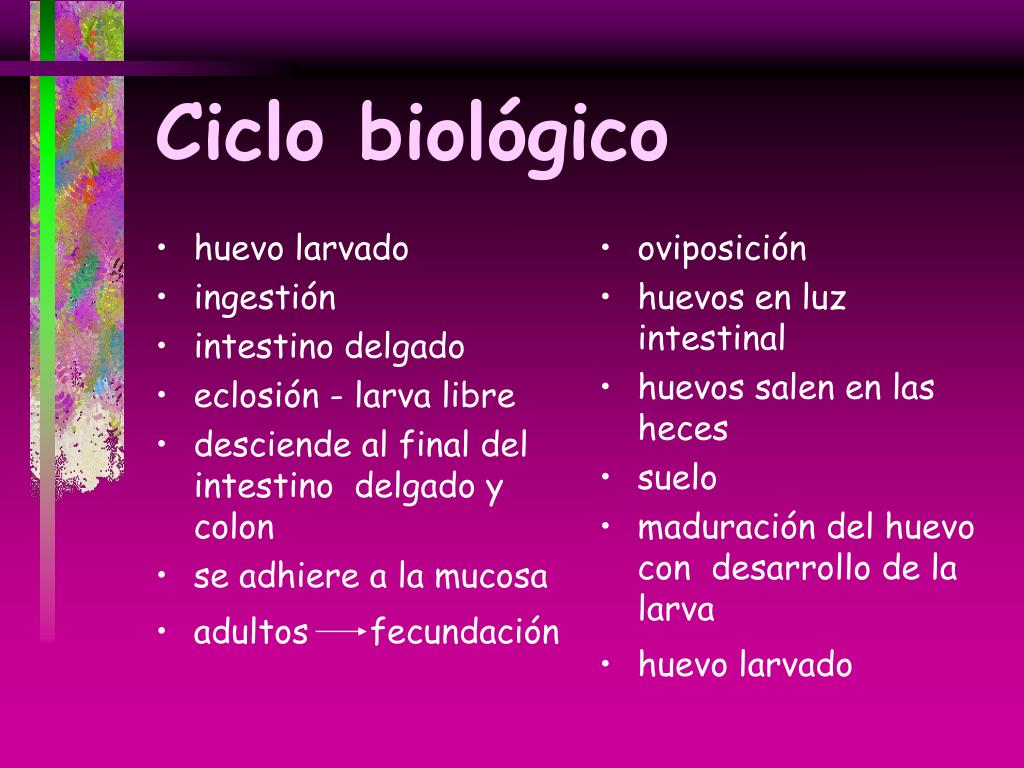 Ciclo biológico

• huevo larvado
• ingestión
• intestino delgado
• eclosión - larva libre
• desciende al final del intestino delgado y colon
• se adhiere a la mucosa
• adultos $\rightarrow$ fecundación

• oviposición
• huevos en luz intestinal
• huevos salen en las heces
• suelo
• maduración del huevo con desarrollo de la larva
• huevo larvado